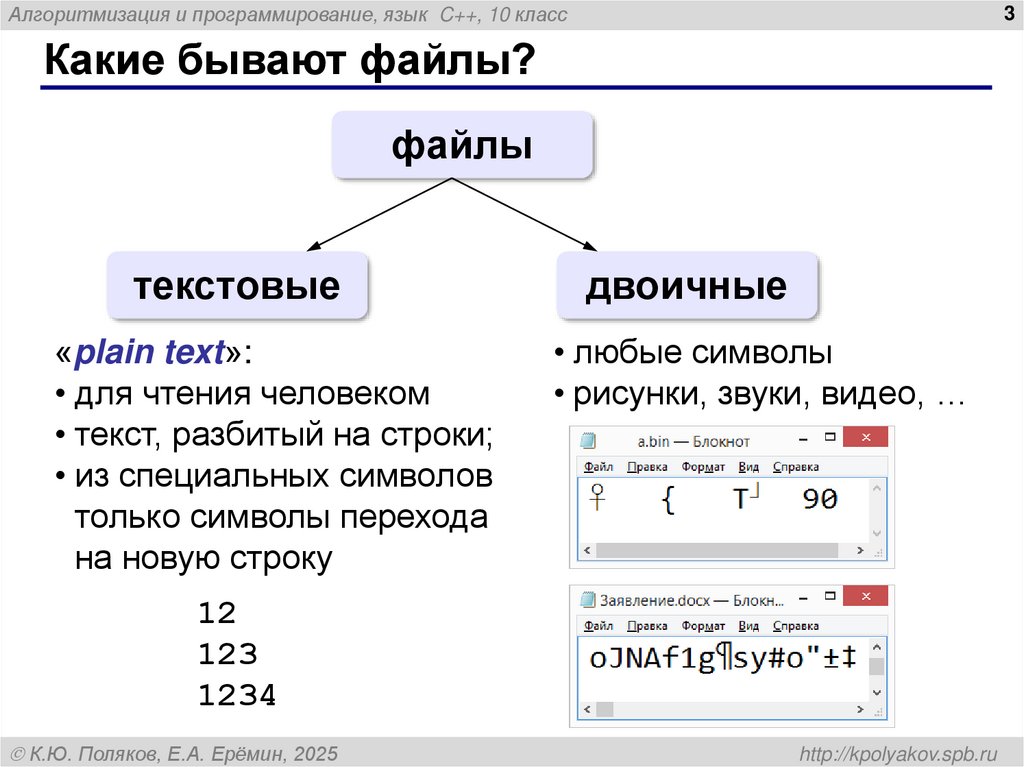 Алгоритмизация и программирование, язык C++, 10 класс

3

Какие бывают файлы?

файлы

текстовые

двоичные

«plain text»:
• для чтения человеком
• текст, разбитый на строки;
• из специальных символов только символы перехода на новую строку

12
123
1234

• любые символы
• рисунки, звуки, видео, …

a.bin — Блокнот
Файл Правка Формат Вид Справка
♀ { T┘ 90

Заявление.docx — Блокн...
Файл Правка Формат Вид Справка
oJNAf1g¶sy#o"±‡

© К.Ю. Поляков, Е.А. Ерёмин, 2025

http://kpolyakov.spb.ru